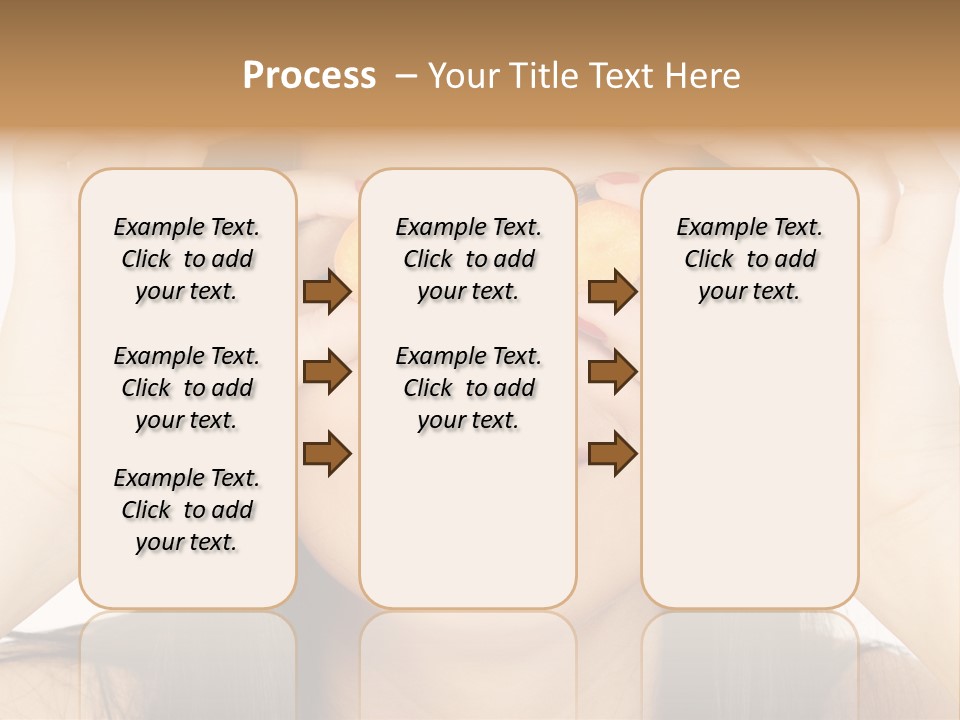 Process – Your Title Text Here

Example Text. Click to add your text.

Example Text. Click to add your text.

Example Text. Click to add your text.

Example Text. Click to add your text.

Example Text. Click to add your text.

Example Text. Click to add your text.